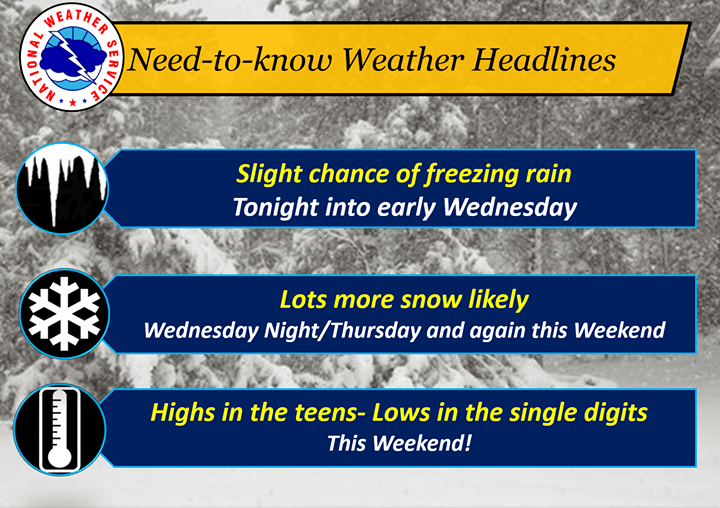 NATIONAL WEATHER SERVICE

Need-to-know Weather Headlines

Slight chance of freezing rain
Tonight into early Wednesday

Lots more snow likely
Wednesday Night/Thursday and again this Weekend

Highs in the teens- Lows in the single digits
This Weekend!